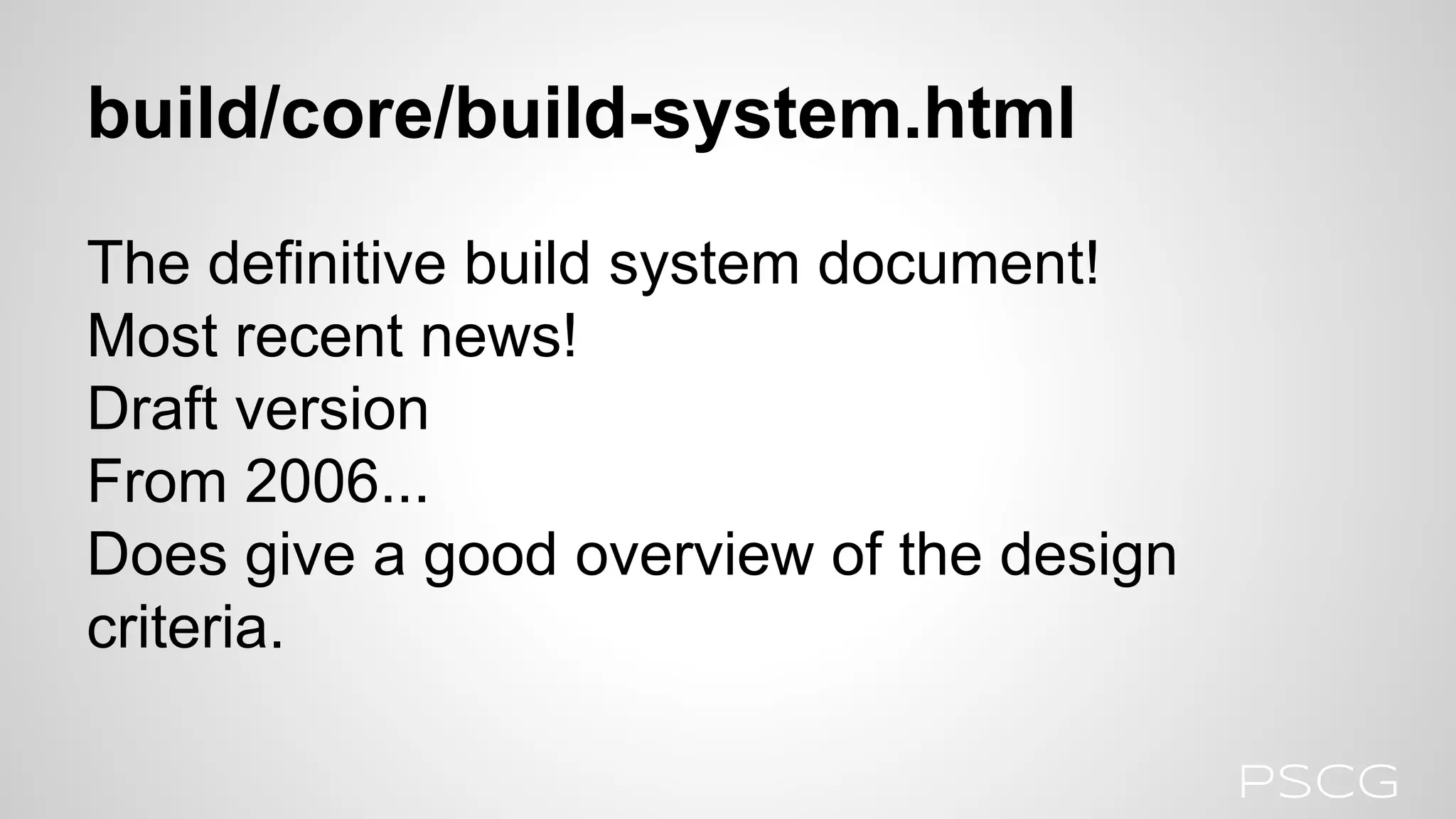 build/core/build-system.html

The definitive build system document!
Most recent news!
Draft version
From 2006...
Does give a good overview of the design criteria.

PSCG